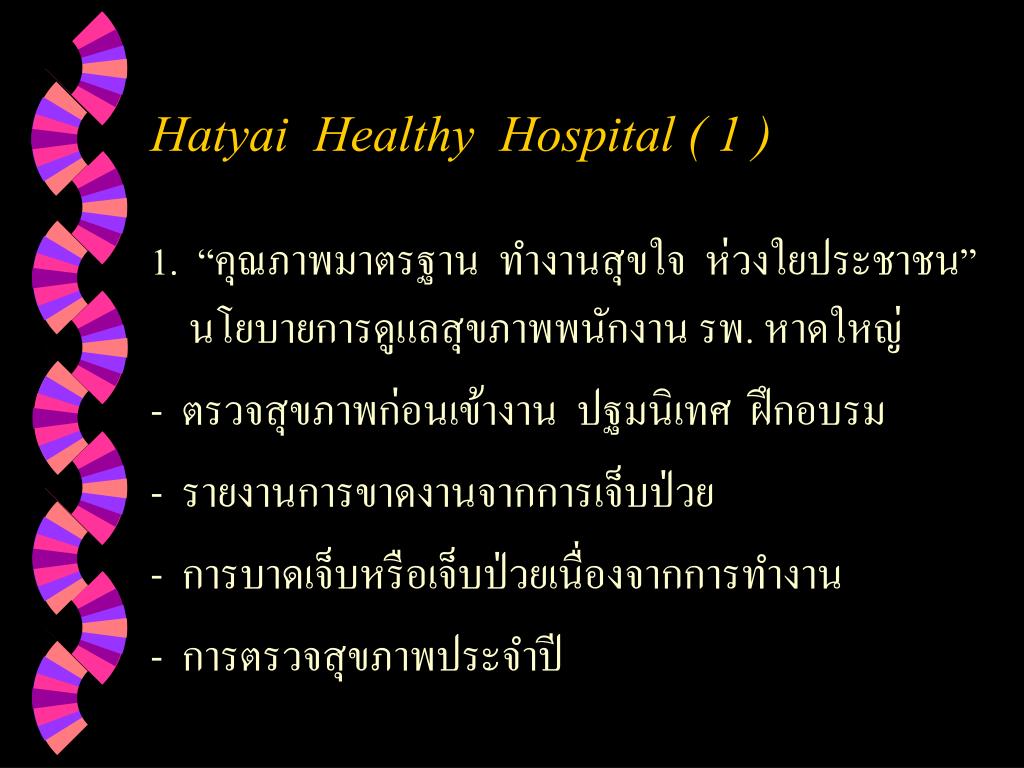 Hatyai Healthy Hospital ( 1 )

1. “คุณภาพมาตรฐาน ทำงานสุขใจ ห่วงใยประชาชน” นโยบายการดูแลสุขภาพพนักงาน รพ. หาดใหญ่

- ตรวจสุขภาพก่อนเข้างาน ปฐมนิเทศ ฝึกอบรม

- รายงานการขาดงานจากการเจ็บป่วย

- การบาดเจ็บหรือเจ็บป่วยเนื่องจากการทำงาน

- การตรวจสุขภาพประจำปี